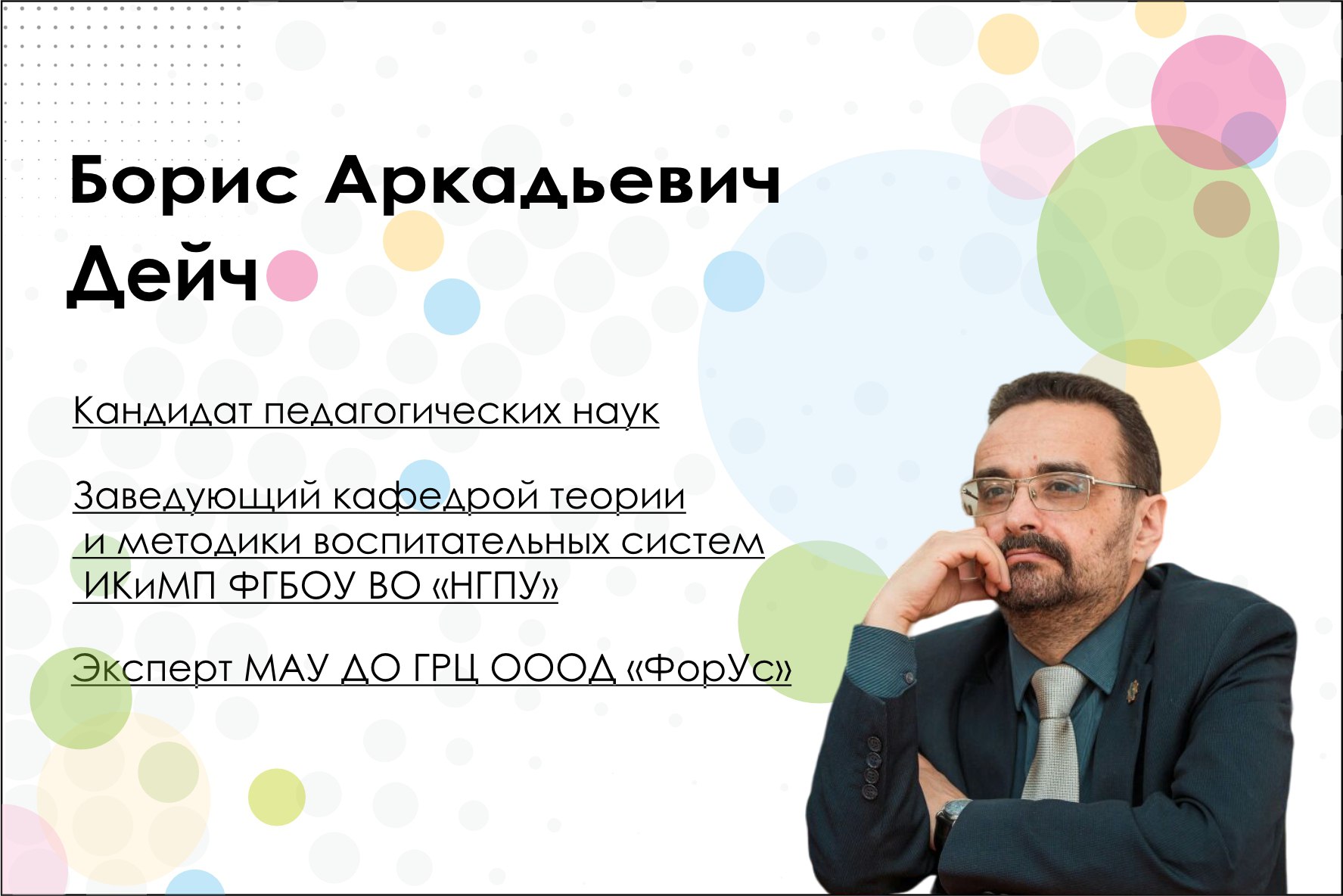 Борис Аркадьевич Дейч

Кандидат педагогических наук

Заведующий кафедрой теории и методики воспитательных систем ИКиМП ФГБОУ ВО «НГПУ»

Эксперт МАУ ДО ГРЦ ОООД «ФорУс»